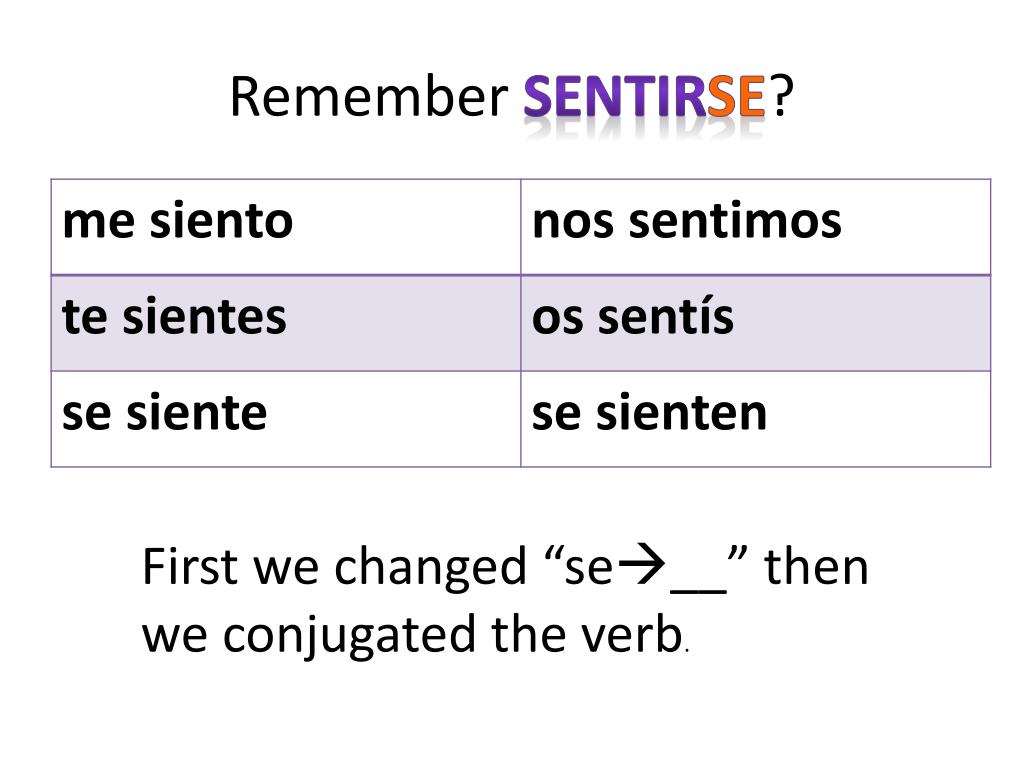 Remember SENTIRSE?

| me siento | nos sentimos |
|---|---|
| te sientes | os sentís |
| se siente | se sienten |

First we changed “se→__” then we conjugated the verb.